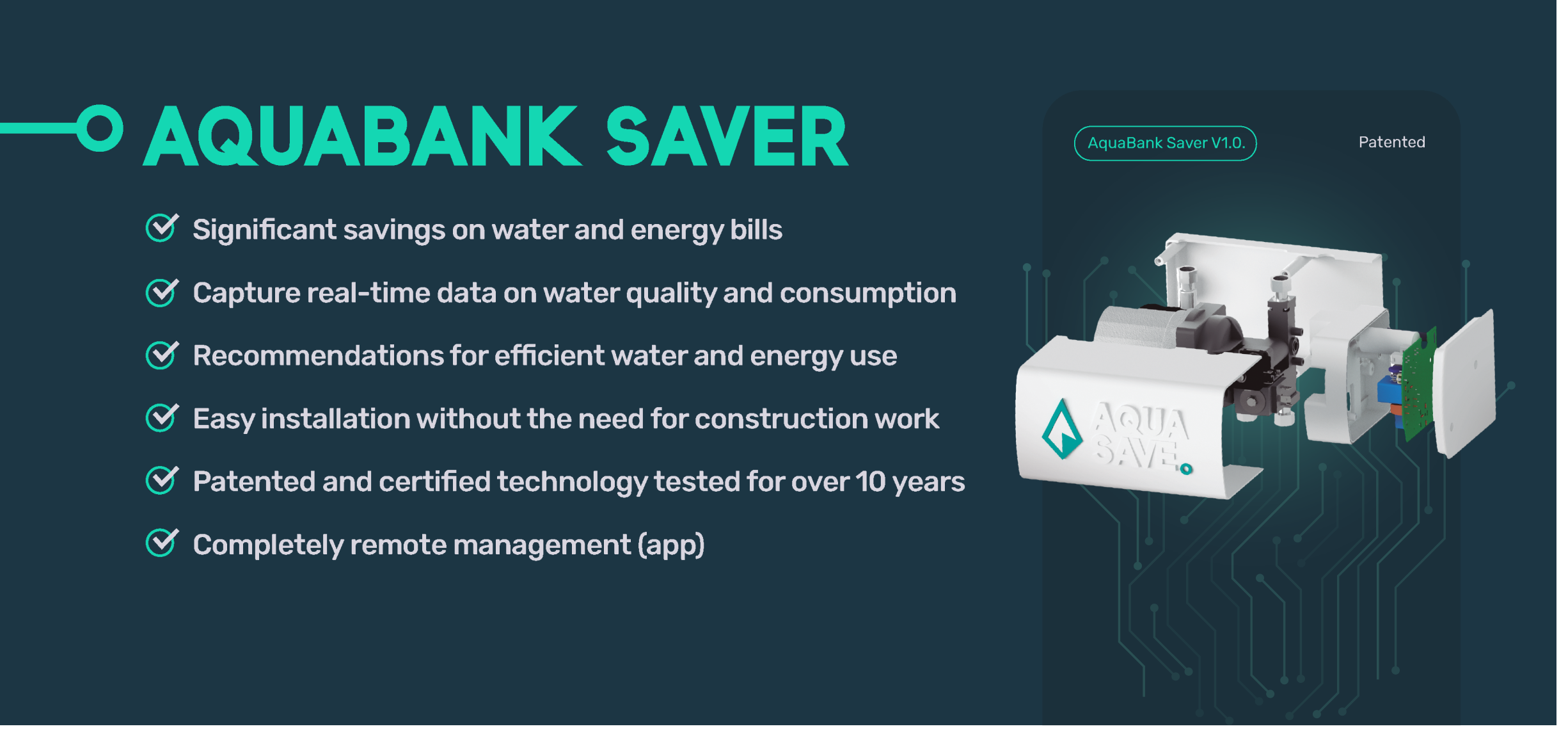 AQUABANK SAVER

Significant savings on water and energy bills

Capture real-time data on water quality and consumption

Recommendations for efficient water and energy use

Easy installation without the need for construction work

Patented and certified technology tested for over 10 years

Completely remote management (app)

AquaBank Saver V1.0.

Patented

AQUA SAVE